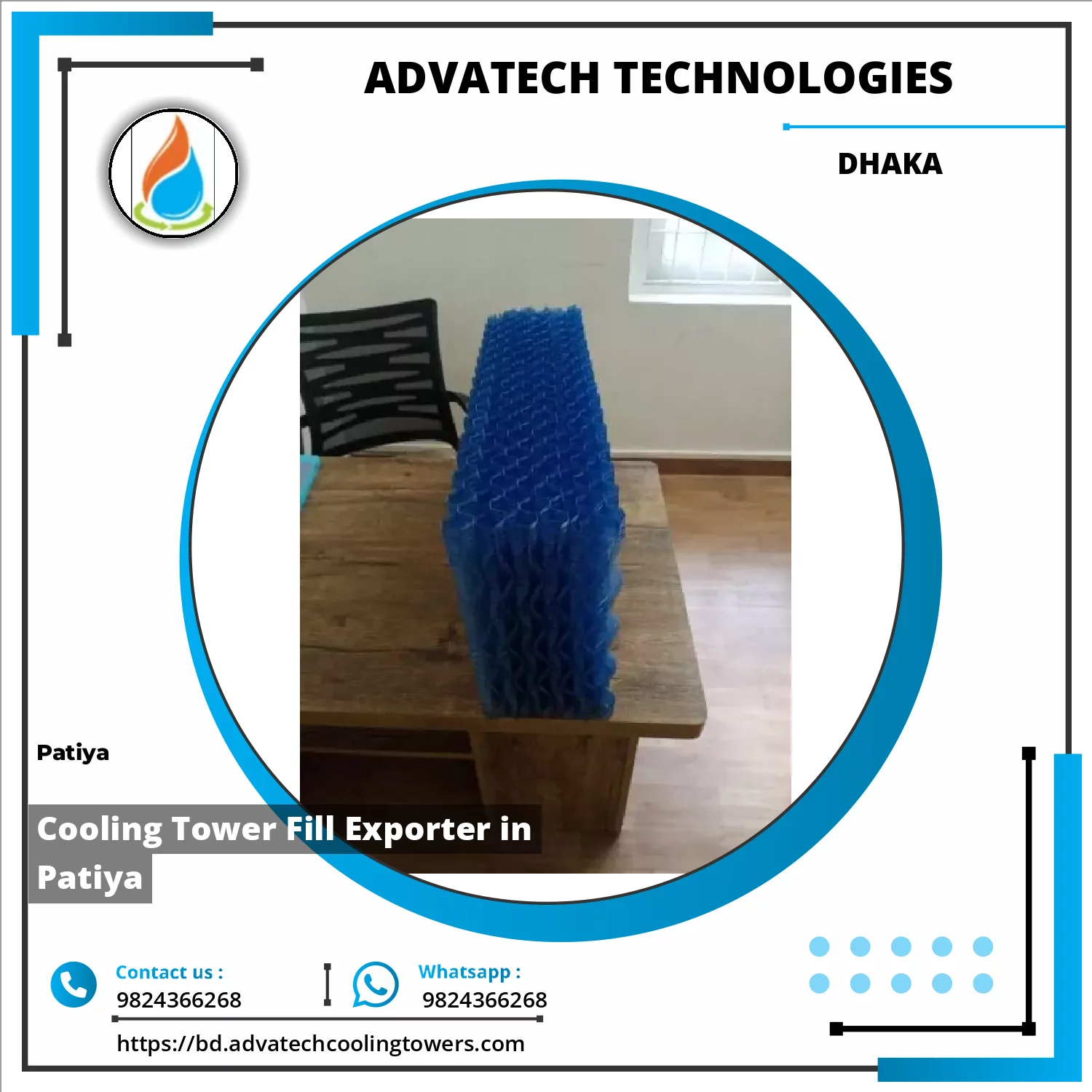 ADVATECH TECHNOLOGIES

DHAKA

Patiya

Cooling Tower Fill Exporter in Patiya

Contact us :
9824366268

Whatsapp :
9824366268

https://bd.advatechcoolingtowers.com